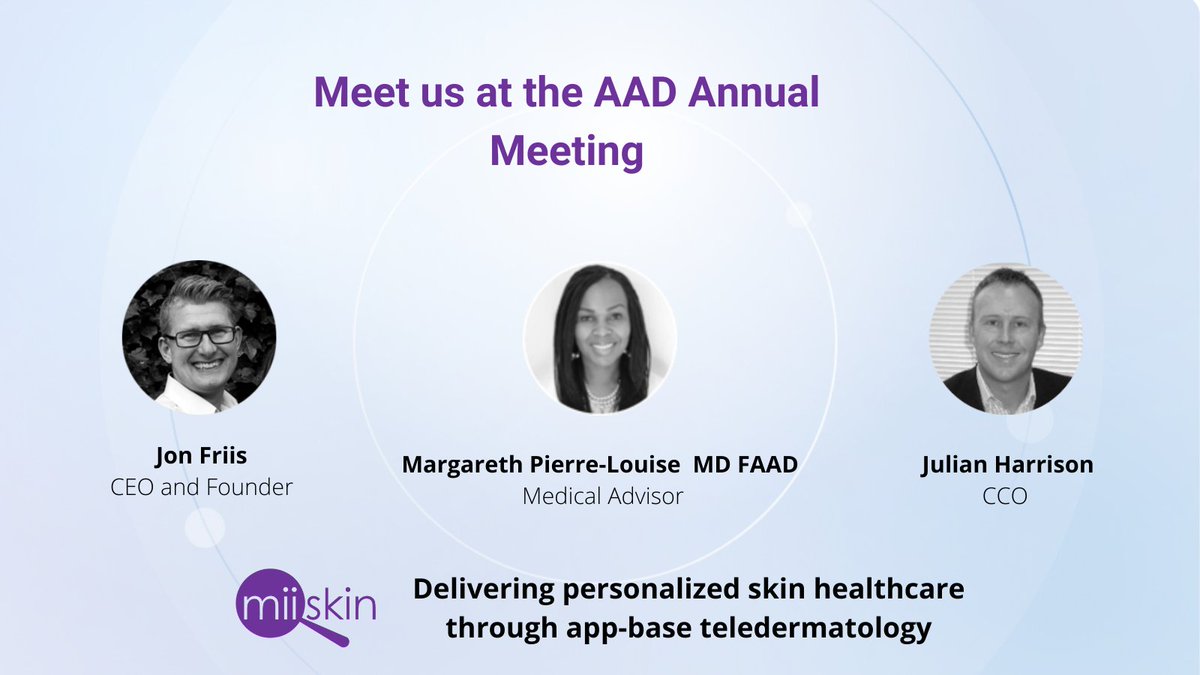 Meet us at the AAD Annual Meeting

Jon Friis
CEO and Founder

Margareth Pierre-Louise MD FAAD
Medical Advisor

Julian Harrison
CCO

miiskin

Delivering personalized skin healthcare through app-base teledermatology